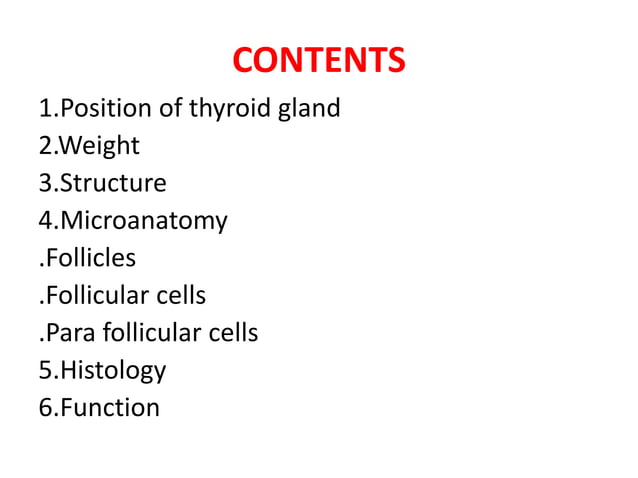 CONTENTS

1.Position of thyroid gland
2.Weight
3.Structure
4.Microanatomy
.Follicles
.Follicular cells
.Para follicular cells
5.Histology
6.Function